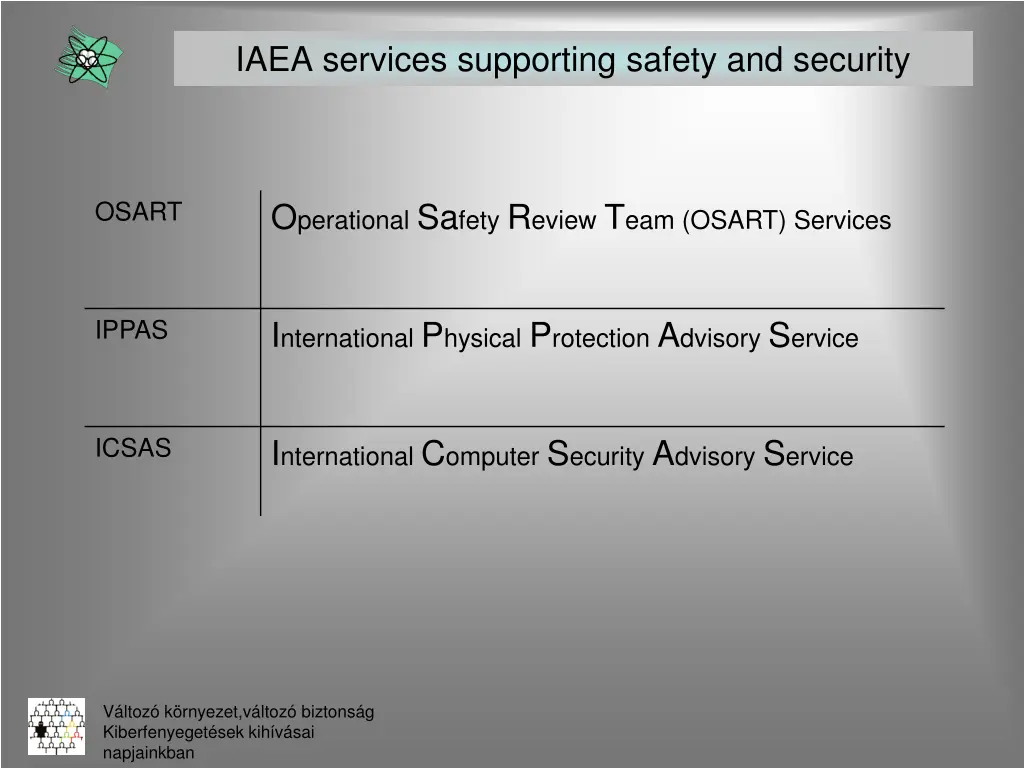 IAEA services supporting safety and security

| | |
|---|---|
| OSART | Operational Safety Review Team (OSART) Services |
| IPPAS | International Physical Protection Advisory Service |
| ICSAS | International Computer Security Advisory Service |

Változó környezet,változó biztonság
Kiberfenyegetések kihívásai napjainkban